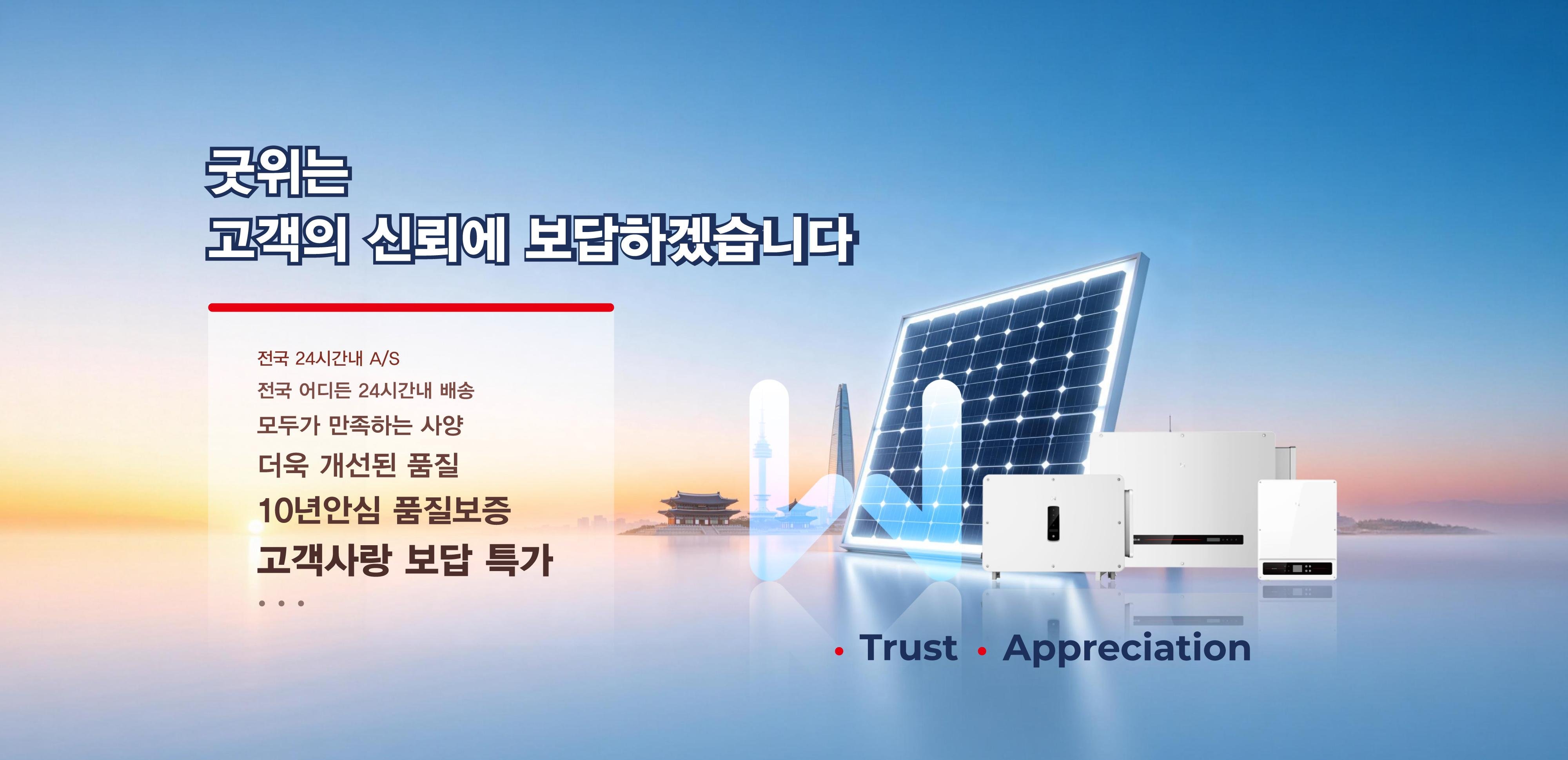 굿위는
고객의 신뢰에 보답하겠습니다

전국 24시간내 A/S
전국 어디든 24시간내 배송
모두가 만족하는 사양
더욱 개선된 품질
10년안심 품질보증
고객사랑 보답 특가
• • •

• Trust • Appreciation